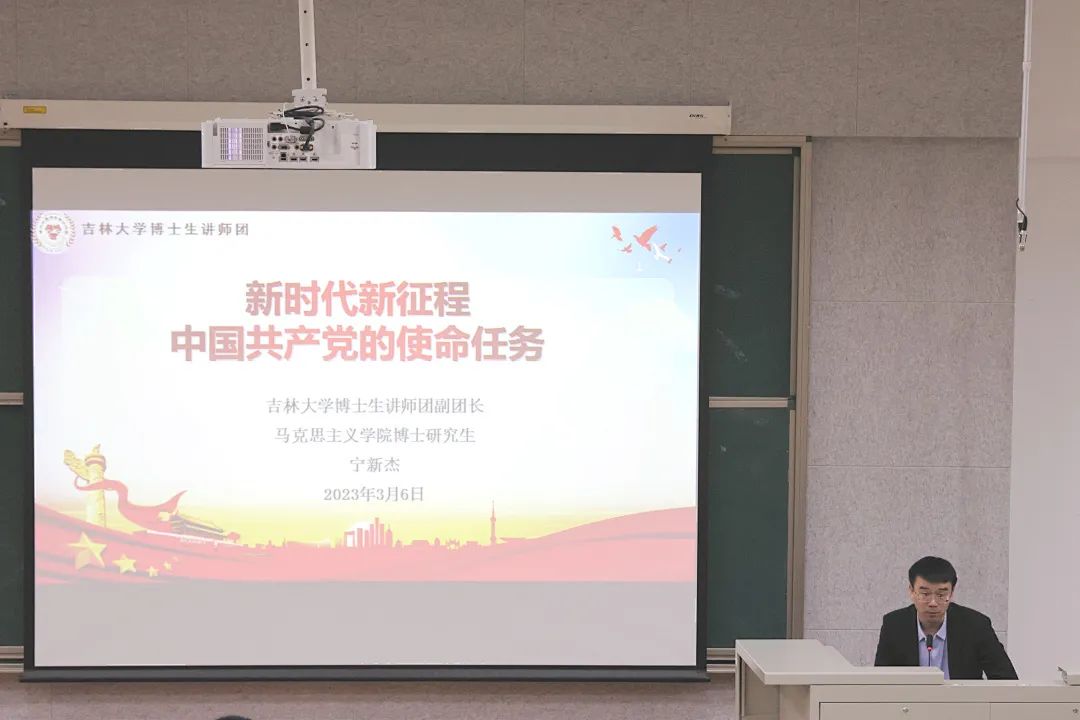 吉林大学博士生讲师团

新时代新征程
中国共产党的使命任务

吉林大学博士生讲师团副团长
马克思主义学院博士研究生
宁新杰
2023年3月6日